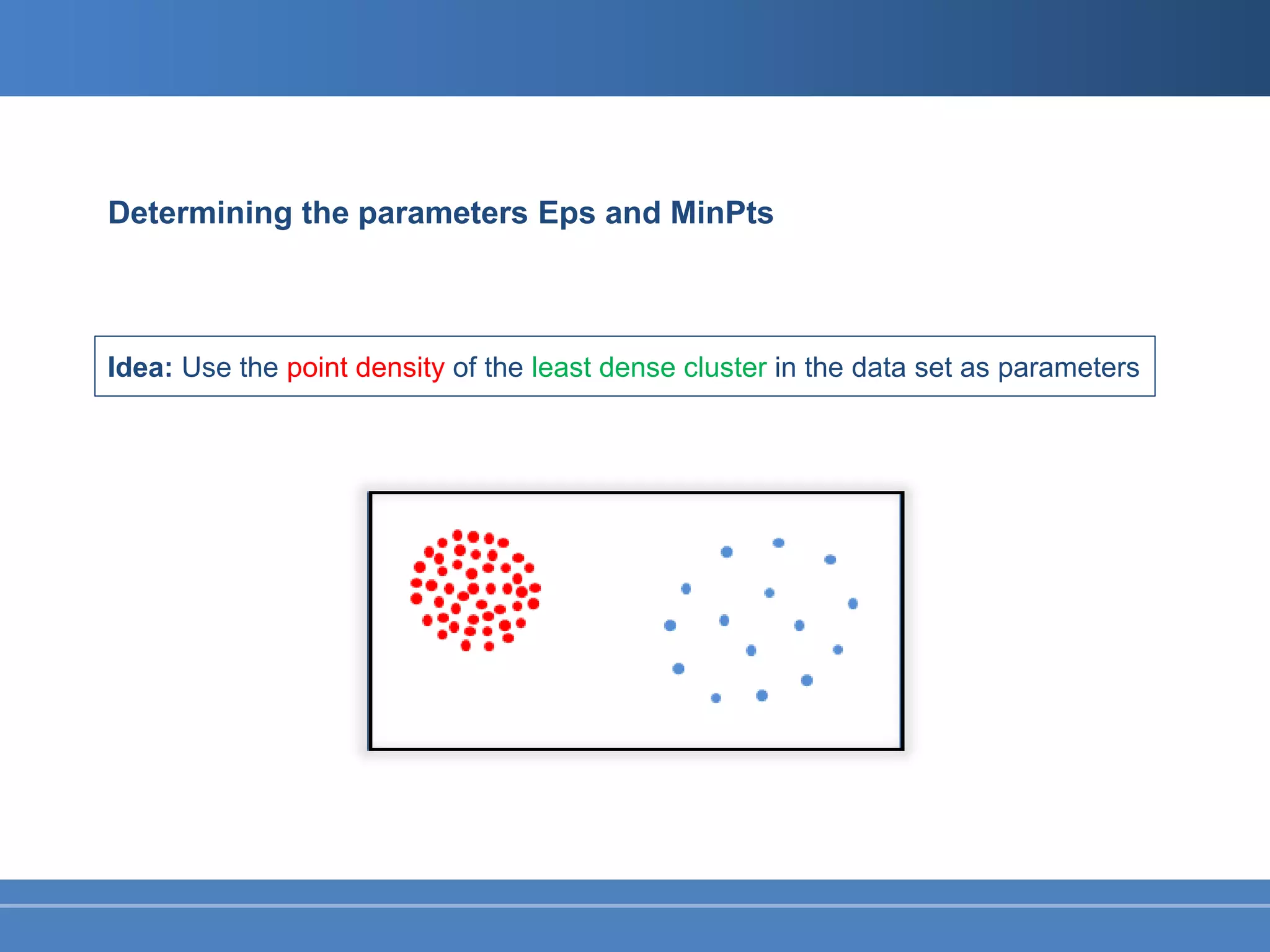 Determining the parameters Eps and MinPts

Idea: Use the point density of the least dense cluster in the data set as parameters